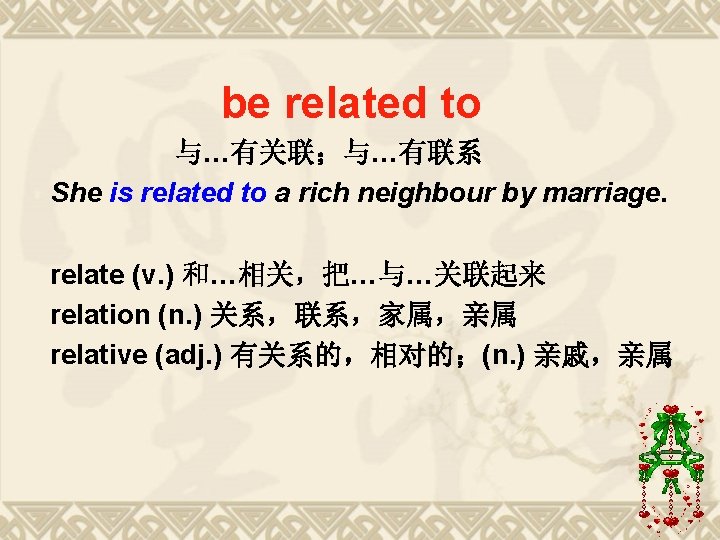 be related to

与…有关联；与…有联系

She is related to a rich neighbour by marriage.

relate (v.) 和…相关，把…与…关联起来
relation (n.) 关系，联系，家属，亲属
relative (adj.) 有关系的，相对的；(n.) 亲戚，亲属